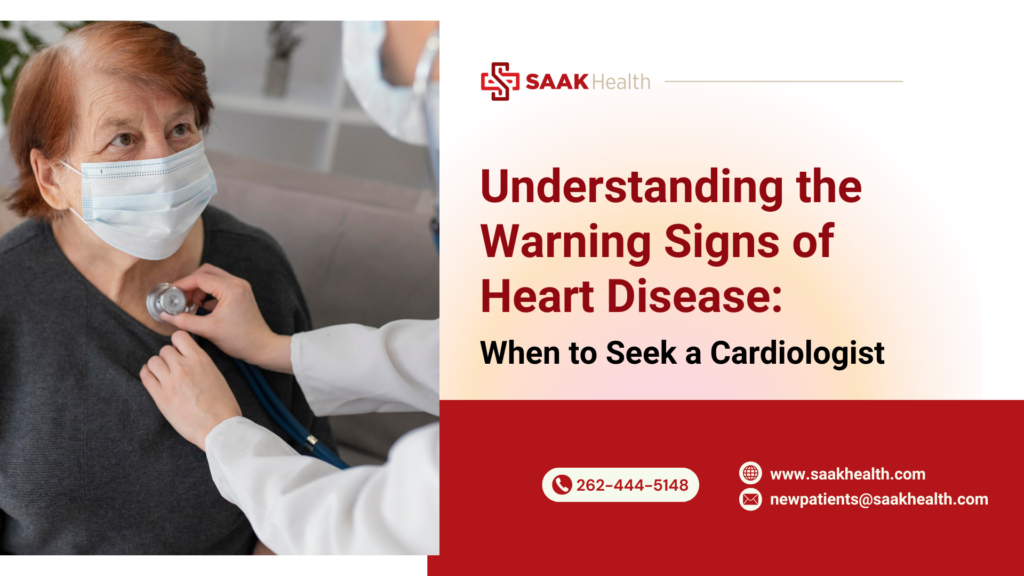 SAAK Health

Understanding the Warning Signs of Heart Disease:

When to Seek a Cardiologist

262-444-5148

www.saakhealth.com

newpatients@saakhealth.com